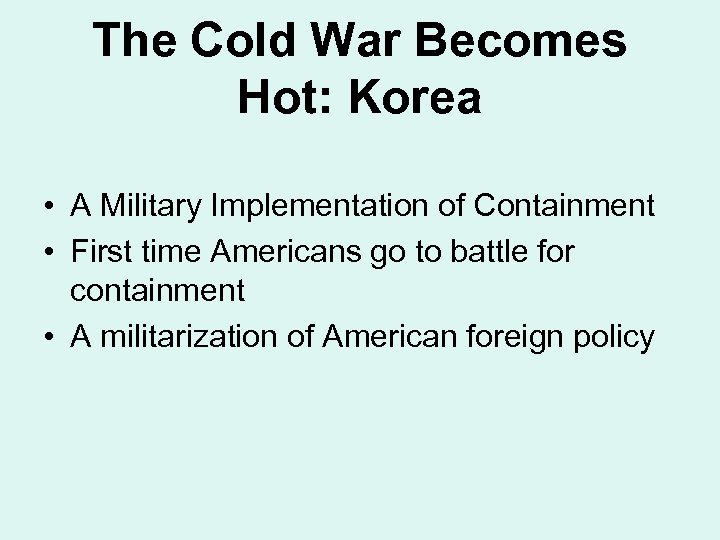 The Cold War Becomes Hot: Korea

• A Military Implementation of Containment
• First time Americans go to battle for containment
• A militarization of American foreign policy